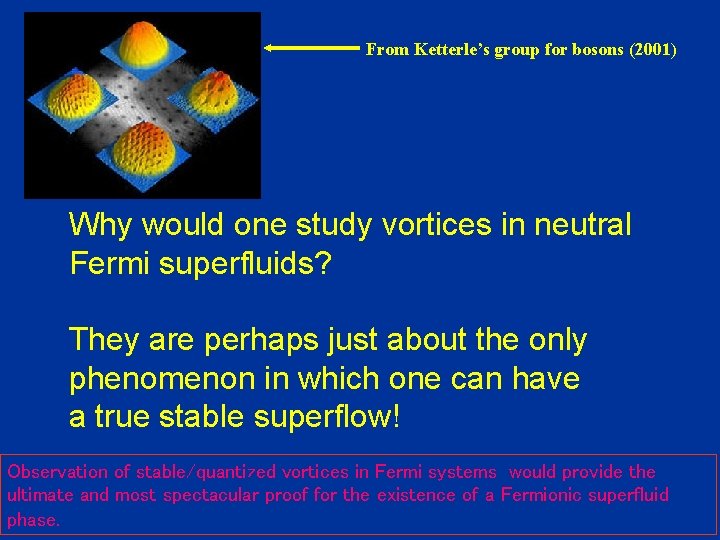 From Ketterle's group for bosons (2001)

Why would one study vortices in neutral Fermi superfluids?

They are perhaps just about the only phenomenon in which one can have a true stable superflow!

Observation of stable/quantized vortices in Fermi systems would provide the ultimate and most spectacular proof for the existence of a Fermionic superfluid phase.